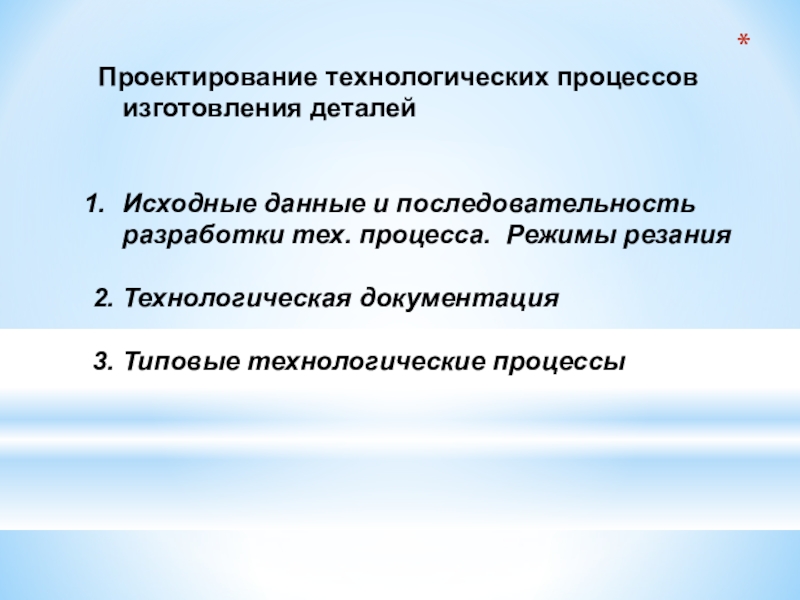 *

Проектирование технологических процессов изготовления деталей

1. Исходные данные и последовательность разработки тех. процесса. Режимы резания

2. Технологическая документация

3. Типовые технологические процессы